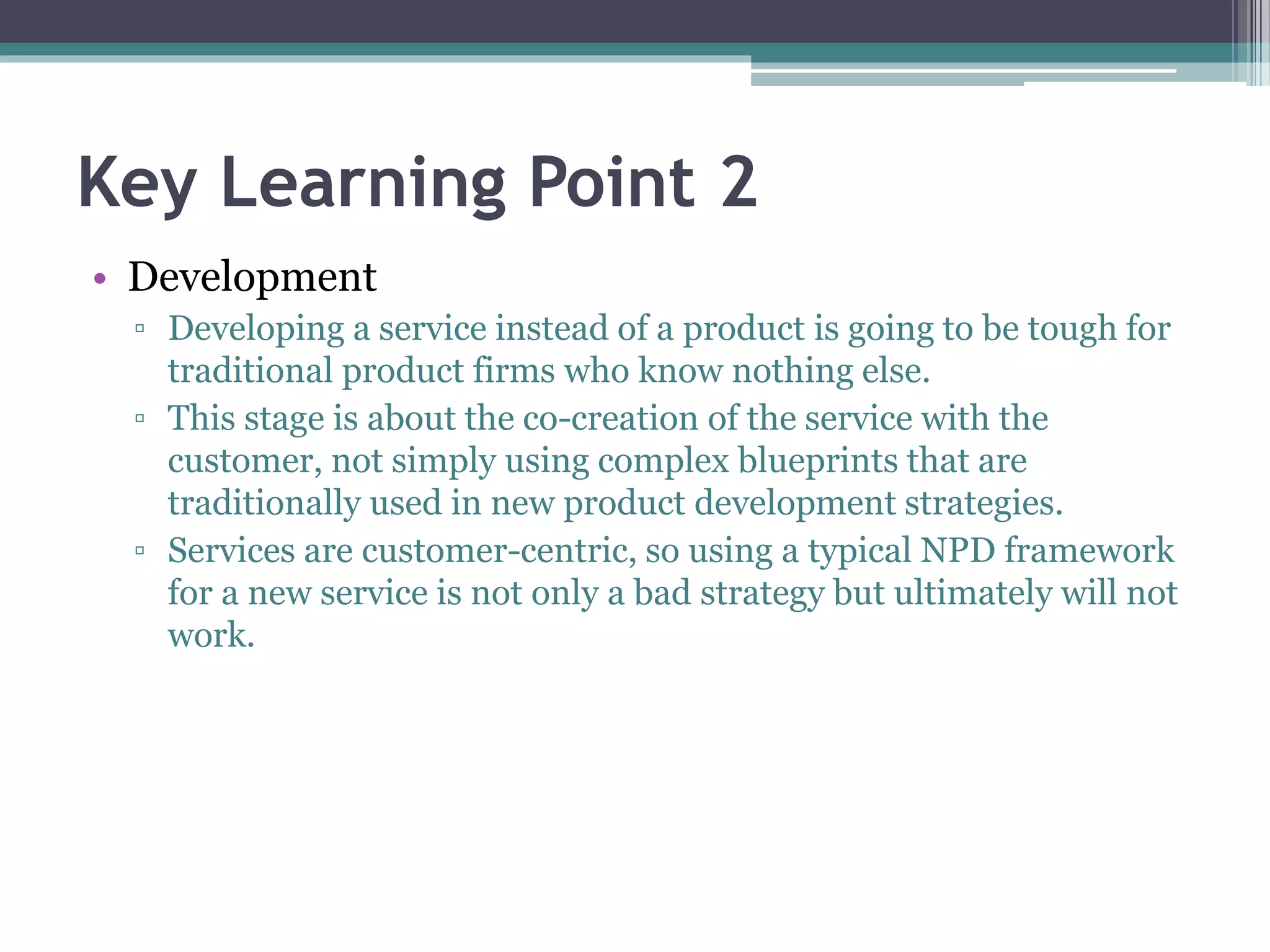 Key Learning Point 2

• Development
▫ Developing a service instead of a product is going to be tough for traditional product firms who know nothing else.
▫ This stage is about the co-creation of the service with the customer, not simply using complex blueprints that are traditionally used in new product development strategies.
▫ Services are customer-centric, so using a typical NPD framework for a new service is not only a bad strategy but ultimately will not work.